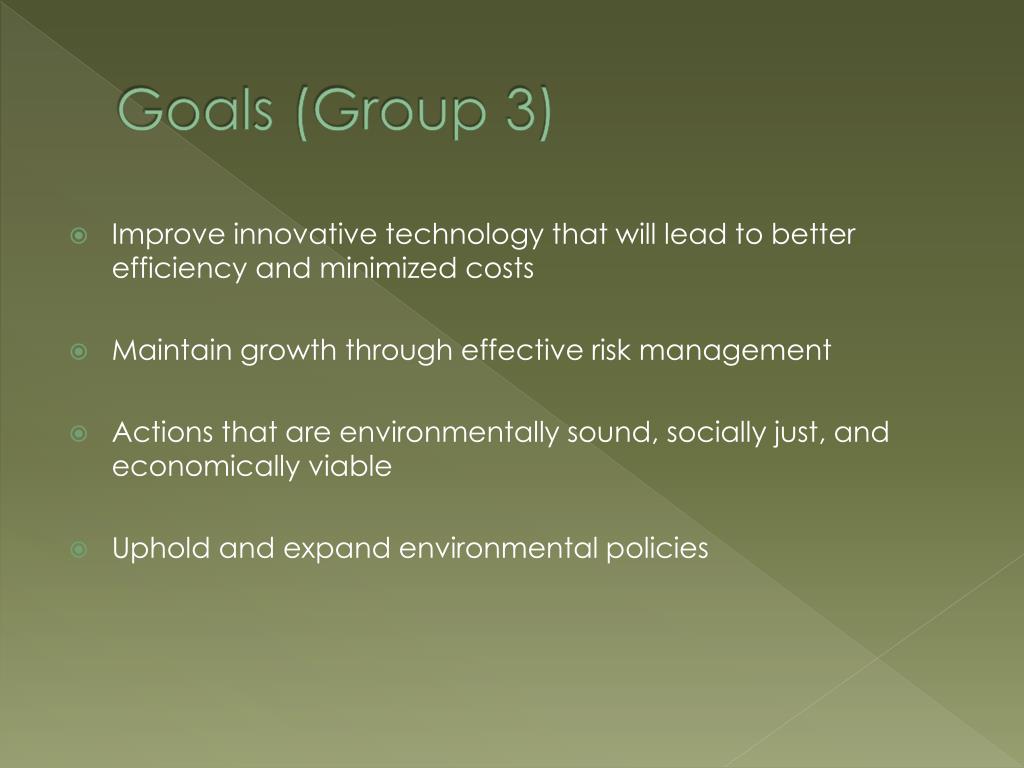 Goals (Group 3)

Improve innovative technology that will lead to better efficiency and minimized costs

Maintain growth through effective risk management

Actions that are environmentally sound, socially just, and economically viable

Uphold and expand environmental policies